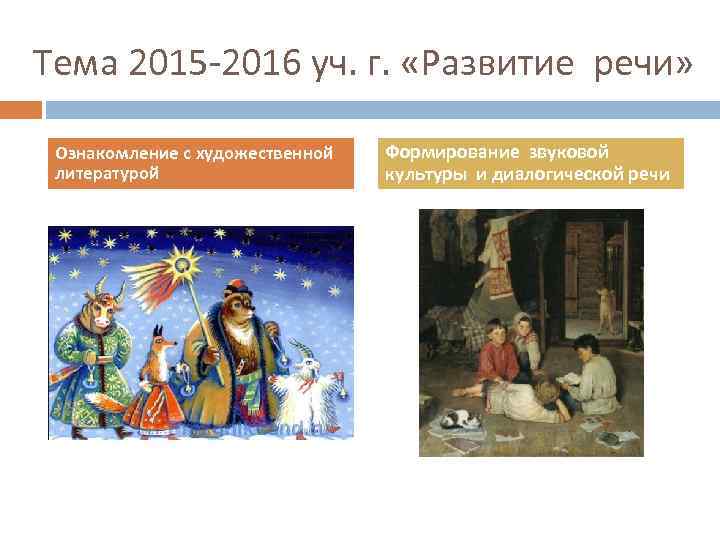 Тема 2015-2016 уч. г. «Развитие речи»

Ознакомление с художественной литературой

Формирование звуковой культуры и диалогической речи